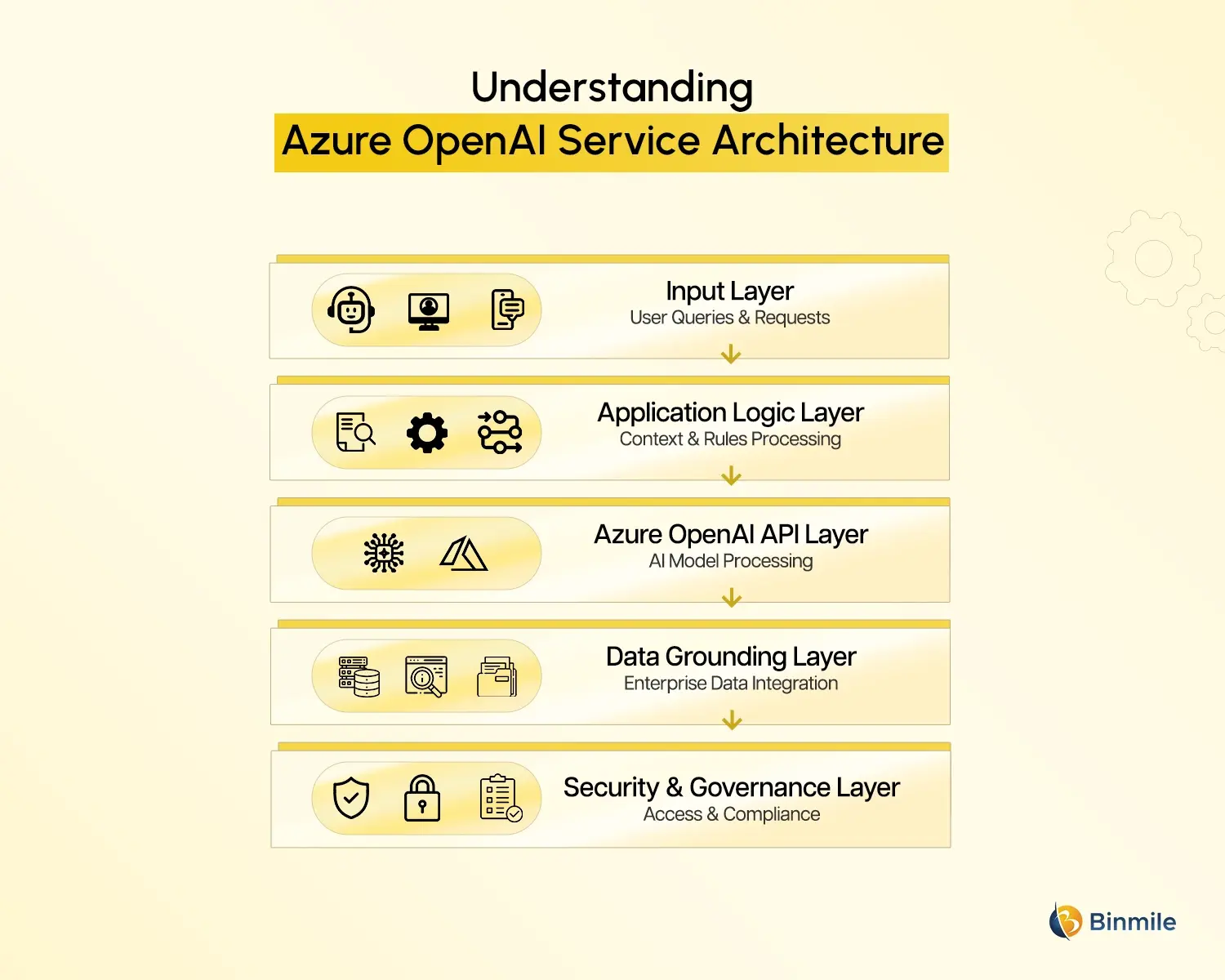 Understanding
Azure OpenAI Service Architecture

Input Layer
User Queries & Requests

Application Logic Layer
Context & Rules Processing

Azure OpenAI API Layer
AI Model Processing

Data Grounding Layer
Enterprise Data Integration

Security & Governance Layer
Access & Compliance

Binmile